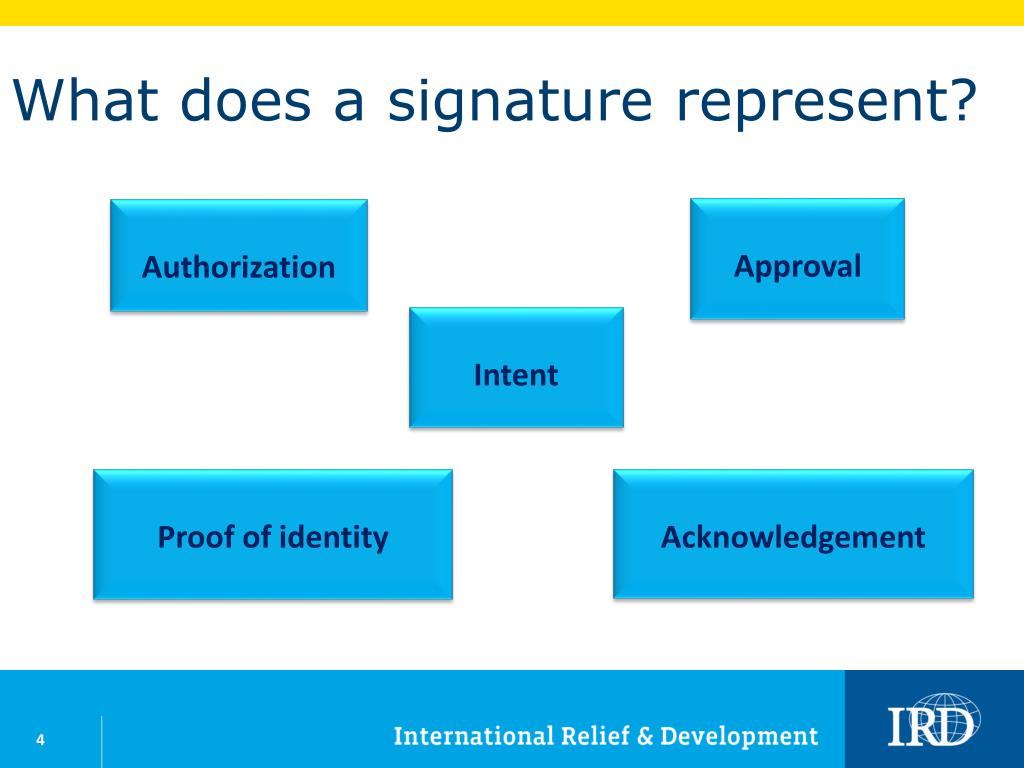 What does a signature represent?

Authorization

Approval

Intent

Proof of identity

Acknowledgement

4

International Relief & Development

IRD